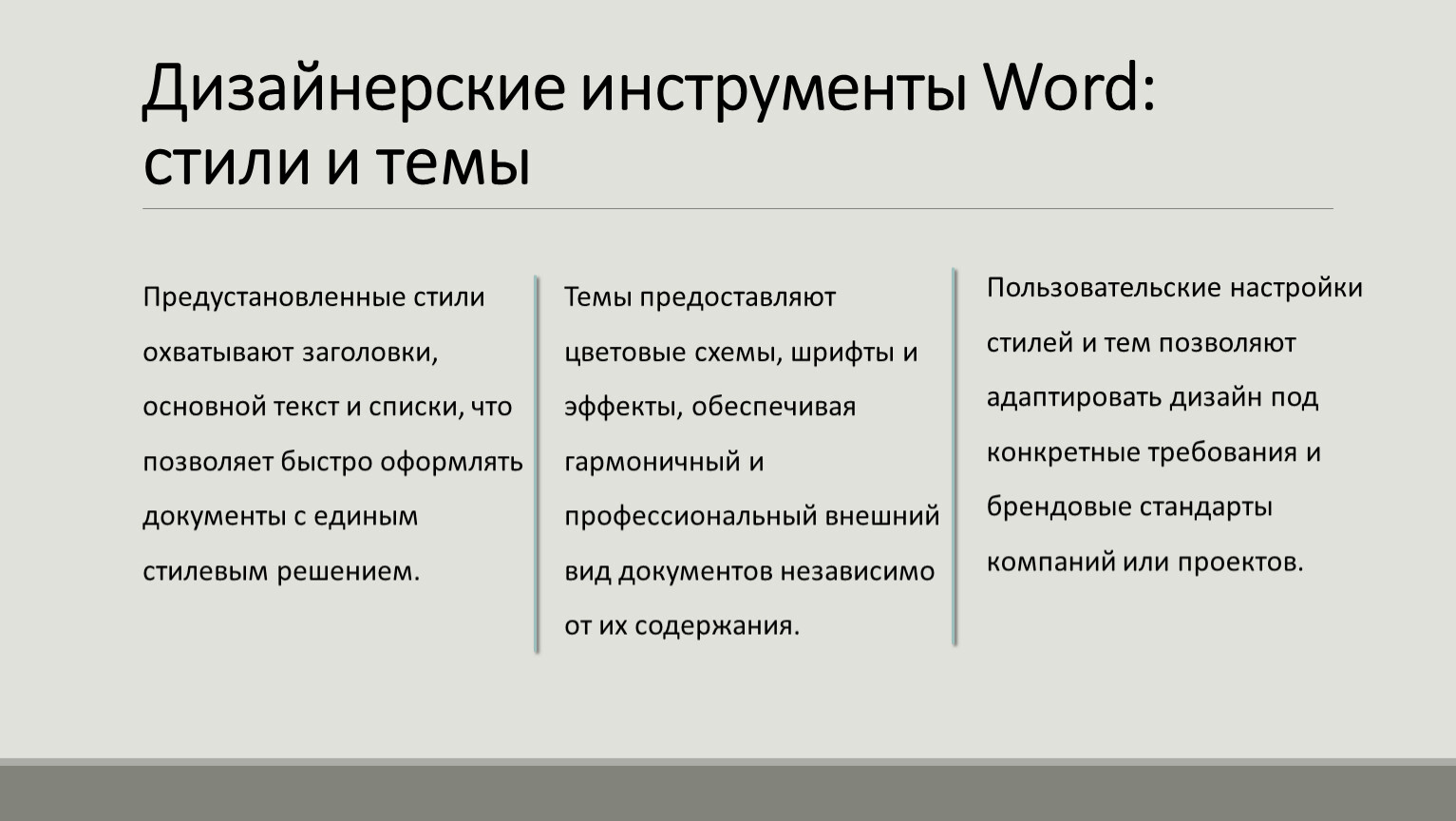 Дизайнерские инструменты Word: стили и темы

Предустановленные стили охватывают заголовки, основной текст и списки, что позволяет быстро оформлять документы с единым стилевым решением.

Темы предоставляют цветовые схемы, шрифты и эффекты, обеспечивая гармоничный и профессиональный внешний вид документов независимо от их содержания.

Пользовательские настройки стилей и тем позволяют адаптировать дизайн под конкретные требования и брендовые стандарты компаний или проектов.